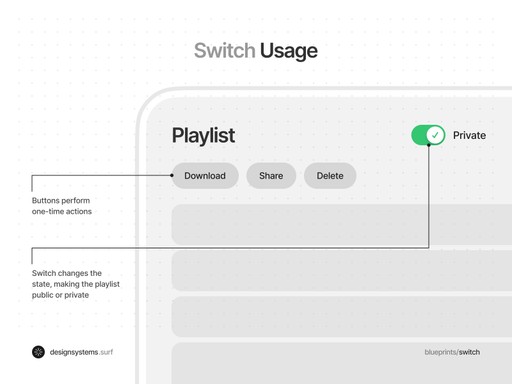 Switch Usage

Playlist

Private

Download

Share

Delete

Buttons perform one-time actions

Switch changes the state, making the playlist public or private

designsystems.surf

blueprints/switch